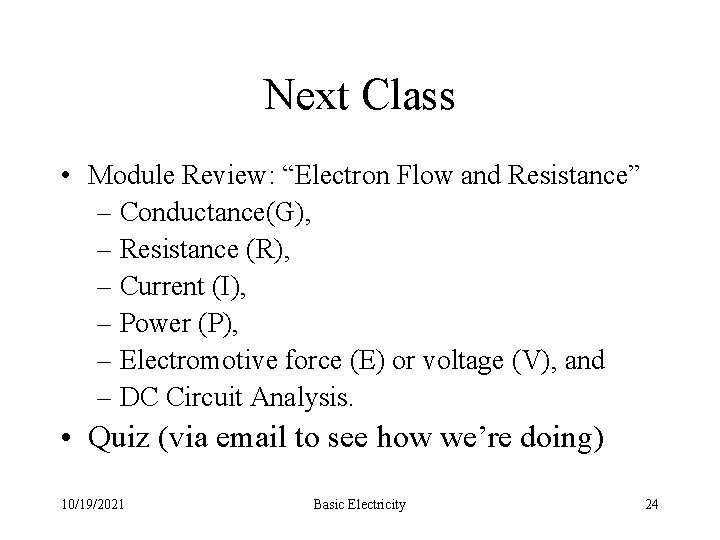 Next Class

• Module Review: “Electron Flow and Resistance”
– Conductance(G),
– Resistance (R),
– Current (I),
– Power (P),
– Electromotive force (E) or voltage (V), and
– DC Circuit Analysis.
• Quiz (via email to see how we’re doing)

10/19/2021 Basic Electricity 24